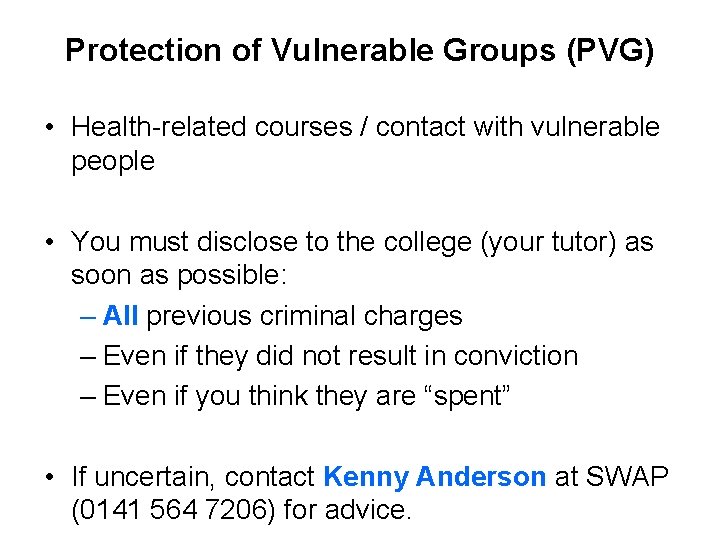 Protection of Vulnerable Groups (PVG)

• Health-related courses / contact with vulnerable people

• You must disclose to the college (your tutor) as soon as possible:
– All previous criminal charges
– Even if they did not result in conviction
– Even if you think they are “spent”

• If uncertain, contact Kenny Anderson at SWAP (0141 564 7206) for advice.